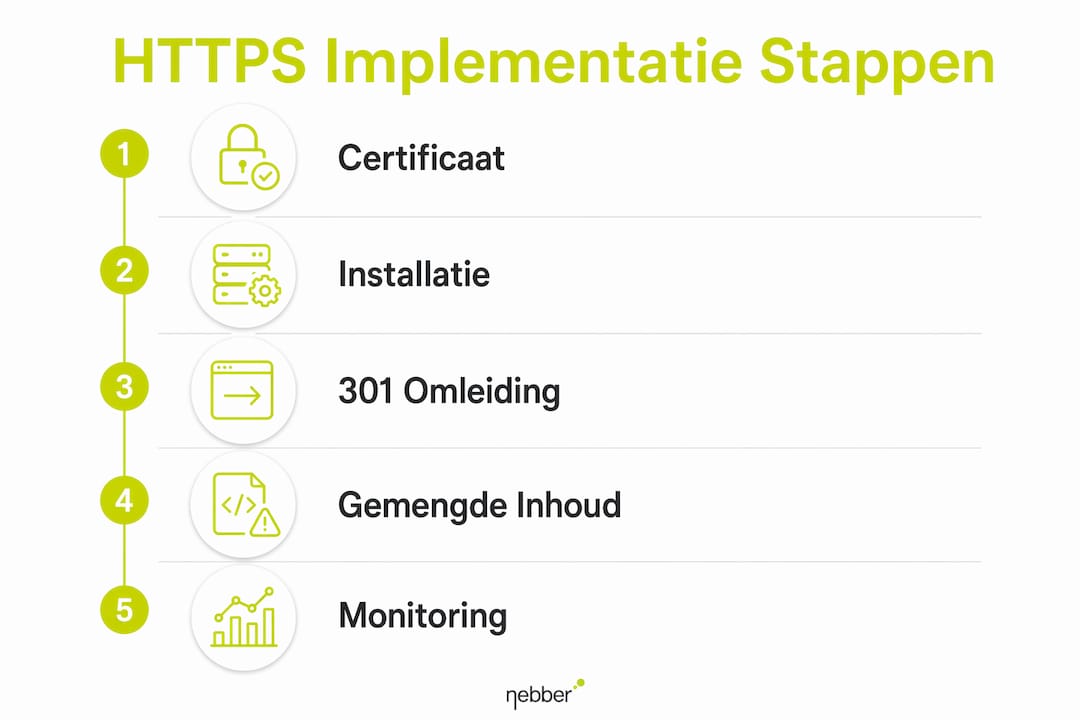 HTTPS Implementatie Stappen

1 Certificaat

2 Installatie

3 301 Omleiding

4 Gemengde Inhoud

5 Monitoring

nebber